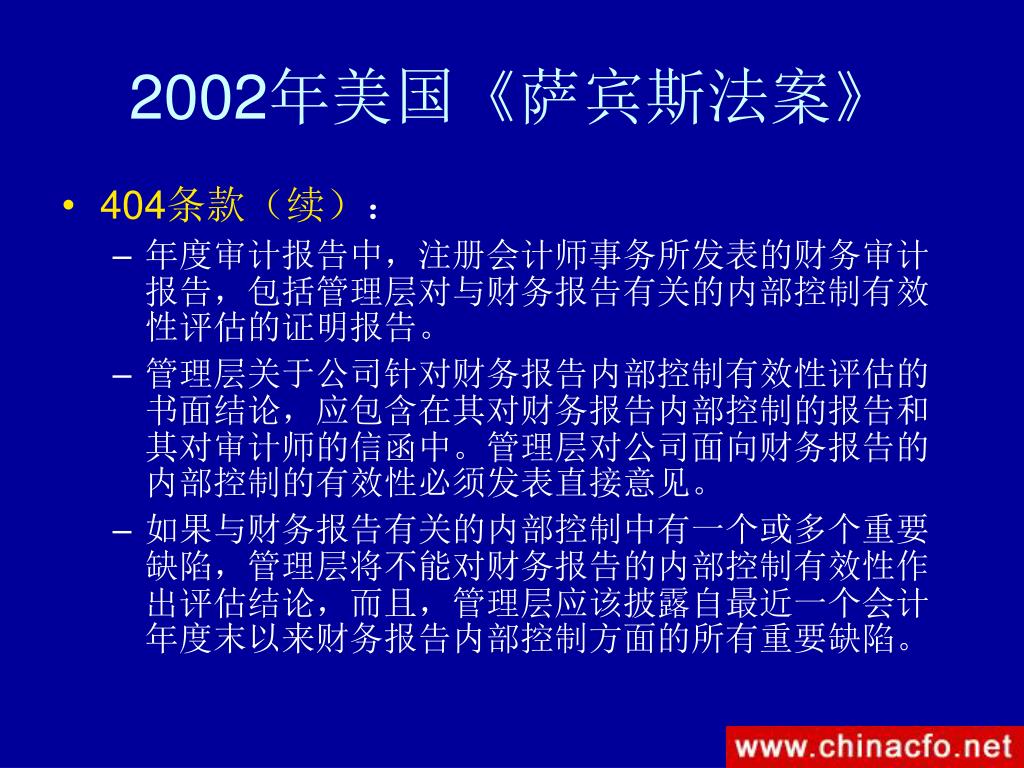 2002年美国《萨宾斯法案》

• 404条款（续）：

– 年度审计报告中，注册会计师事务所发表的财务审计报告，包括管理层对与财务报告有关的内部控制有效性评估的证明报告。

– 管理层关于公司针对财务报告内部控制有效性评估的书面结论，应包含在其对财务报告内部控制的报告和其对审计师的信函中。管理层对公司面向财务报告的内部控制的有效性必须发表直接意见。

– 如果与财务报告有关的内部控制中有一个或多个重要缺陷，管理层将不能对财务报告的内部控制有效性作出评估结论，而且，管理层应该披露自最近一个会计年度末以来财务报告内部控制方面的所有重要缺陷。

www.chinacfo.net